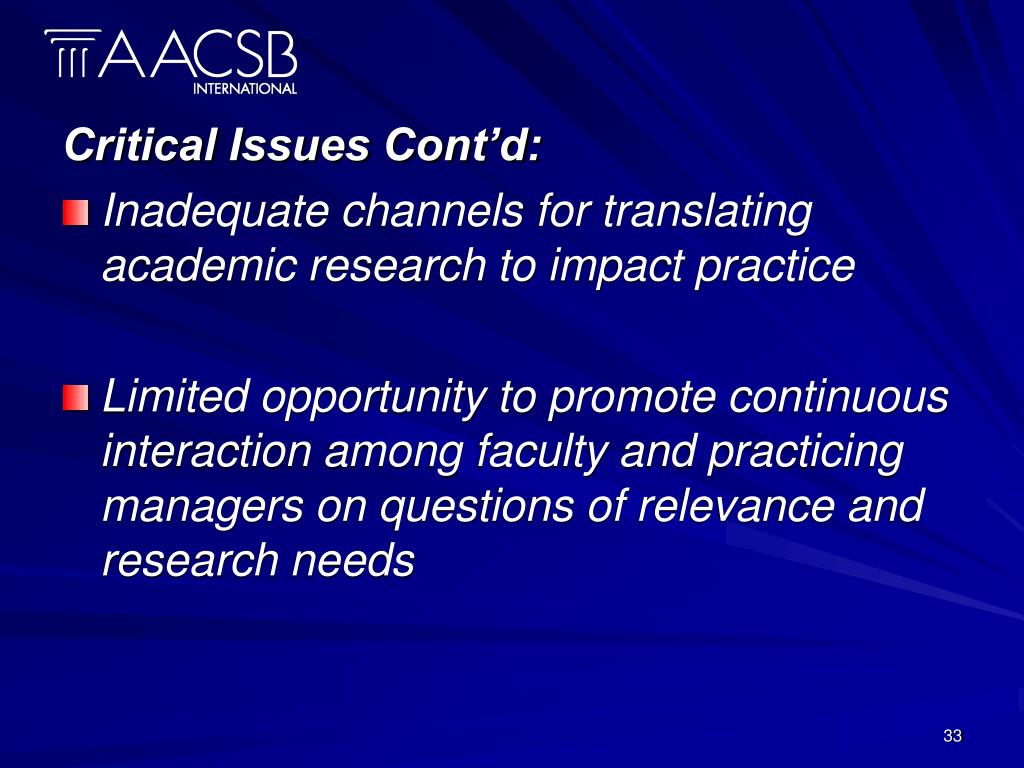 AACSB
INTERNATIONAL

Critical Issues Cont’d:

Inadequate channels for translating academic research to impact practice

Limited opportunity to promote continuous interaction among faculty and practicing managers on questions of relevance and research needs

33